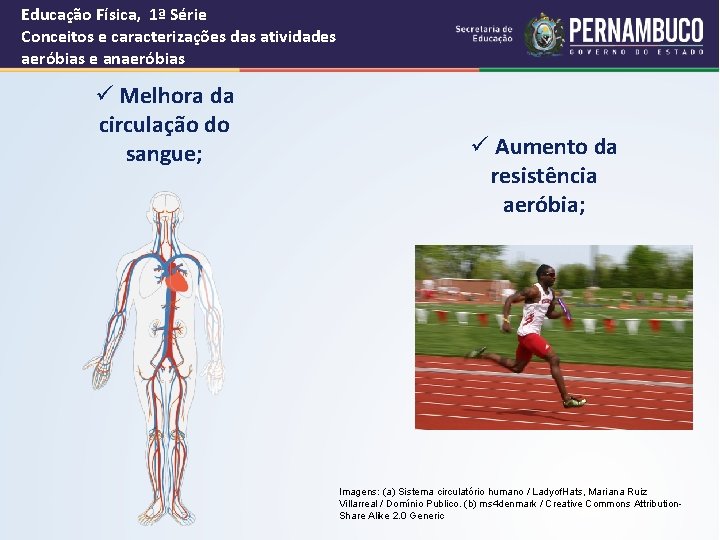 Educação Física, 1ª Série
Conceitos e caracterizações das atividades aeróbias e anaeróbias

Secretaria de Educação

PERNAMBUCO
GOVERNO DO ESTADO

✓ Melhora da circulação do sangue;

✓ Aumento da resistência aeróbia;

Imagens: (a) Sistema circulatório humano / LadyofHats, Mariana Ruiz Villarreal / Domínio Publico. (b) ms4denmark / Creative Commons Attribution-Share Alike 2.0 Generic